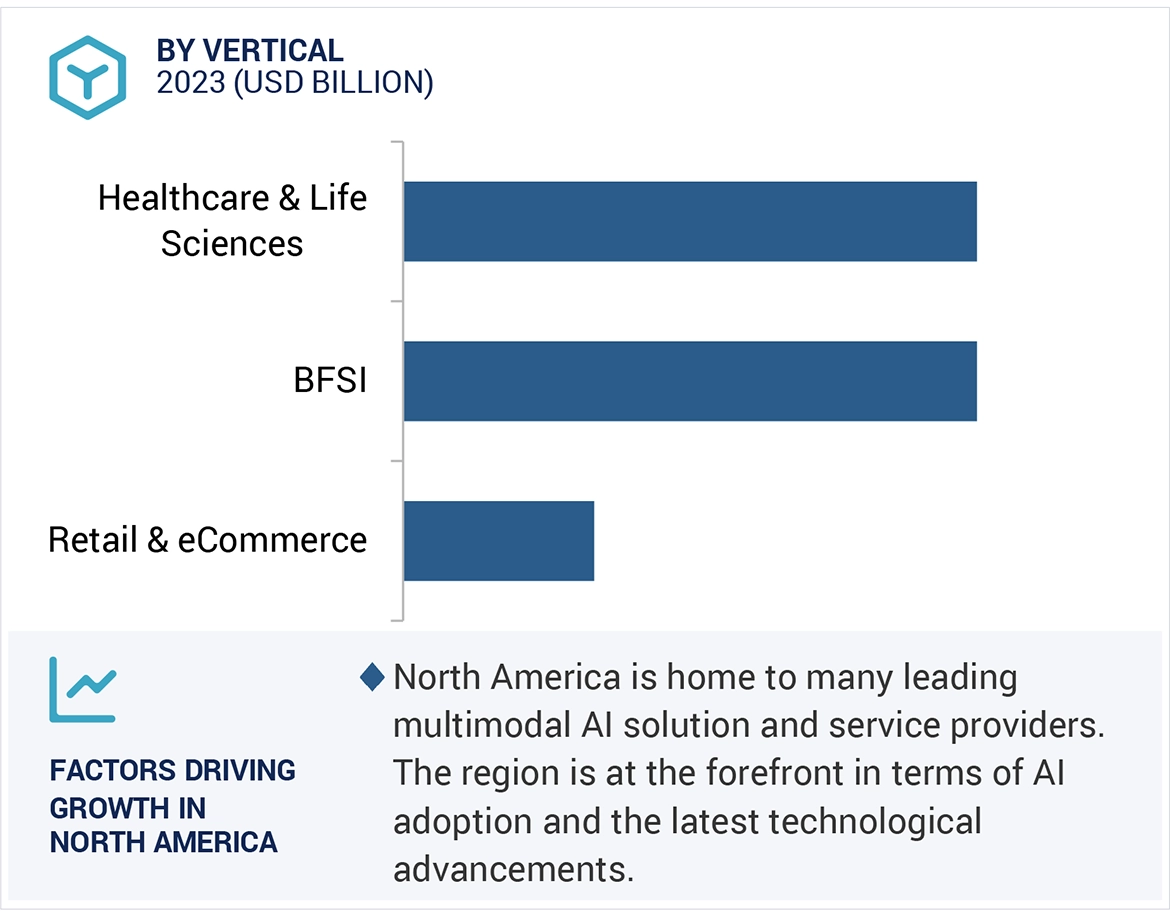 BY VERTICAL
2023 (USD BILLION)

Healthcare & Life Sciences

BFSI

Retail & eCommerce

FACTORS DRIVING GROWTH IN NORTH AMERICA

North America is home to many leading multimodal AI solution and service providers. The region is at the forefront in terms of AI adoption and the latest technological advancements.